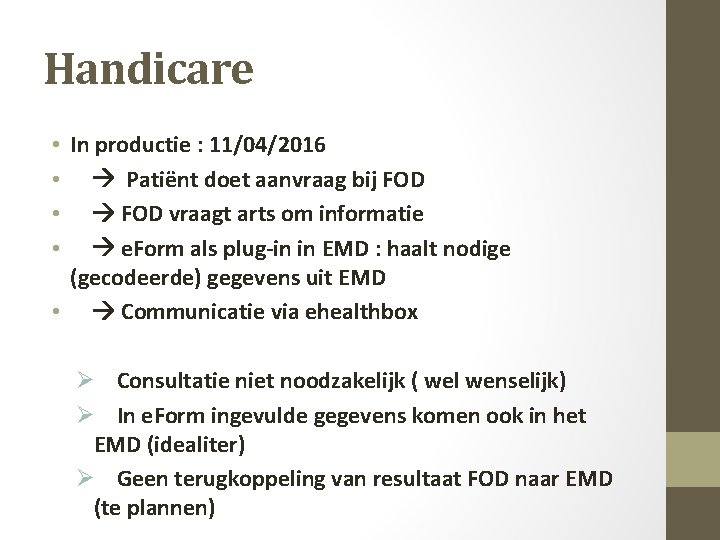 Handicare

• In productie : 11/04/2016
• → Patiënt doet aanvraag bij FOD
• → FOD vraagt arts om informatie
• → eForm als plug-in in EMD : haalt nodige (gecodeerde) gegevens uit EMD
• → Communicatie via ehealthbox

➢ Consultatie niet noodzakelijk ( wel wenselijk)
➢ In eForm ingevulde gegevens komen ook in het EMD (idealiter)
➢ Geen terugkoppeling van resultaat FOD naar EMD (te plannen)